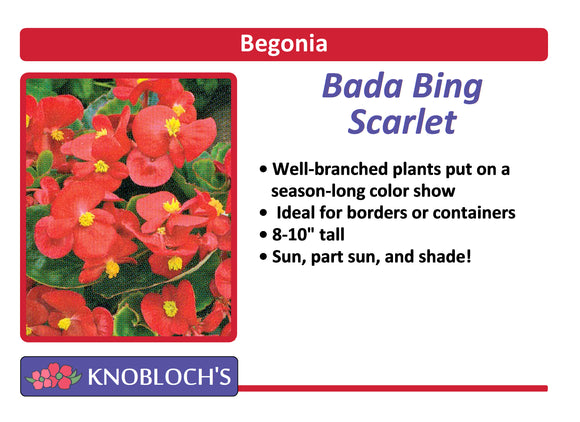 Begonia

Bada Bing Scarlet

• Well-branched plants put on a season-long color show
• Ideal for borders or containers
• 8-10" tall
• Sun, part sun, and shade!

KNOBLOCH'S